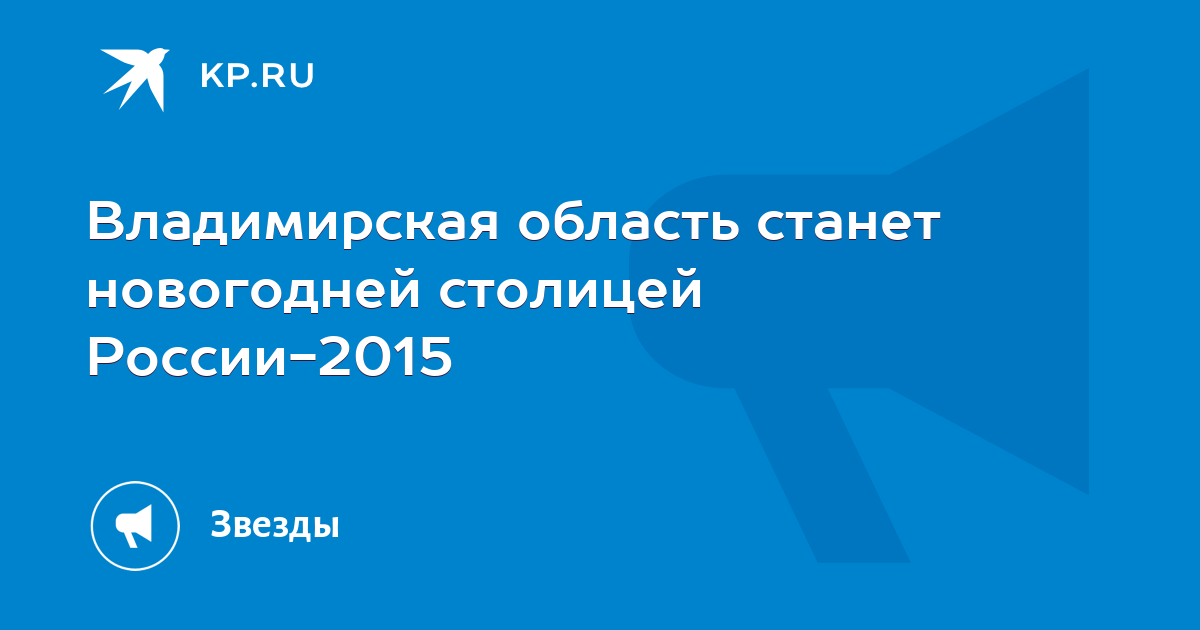 KP.RU

Владимирская область станет новогодней столицей России-2015

Звезды